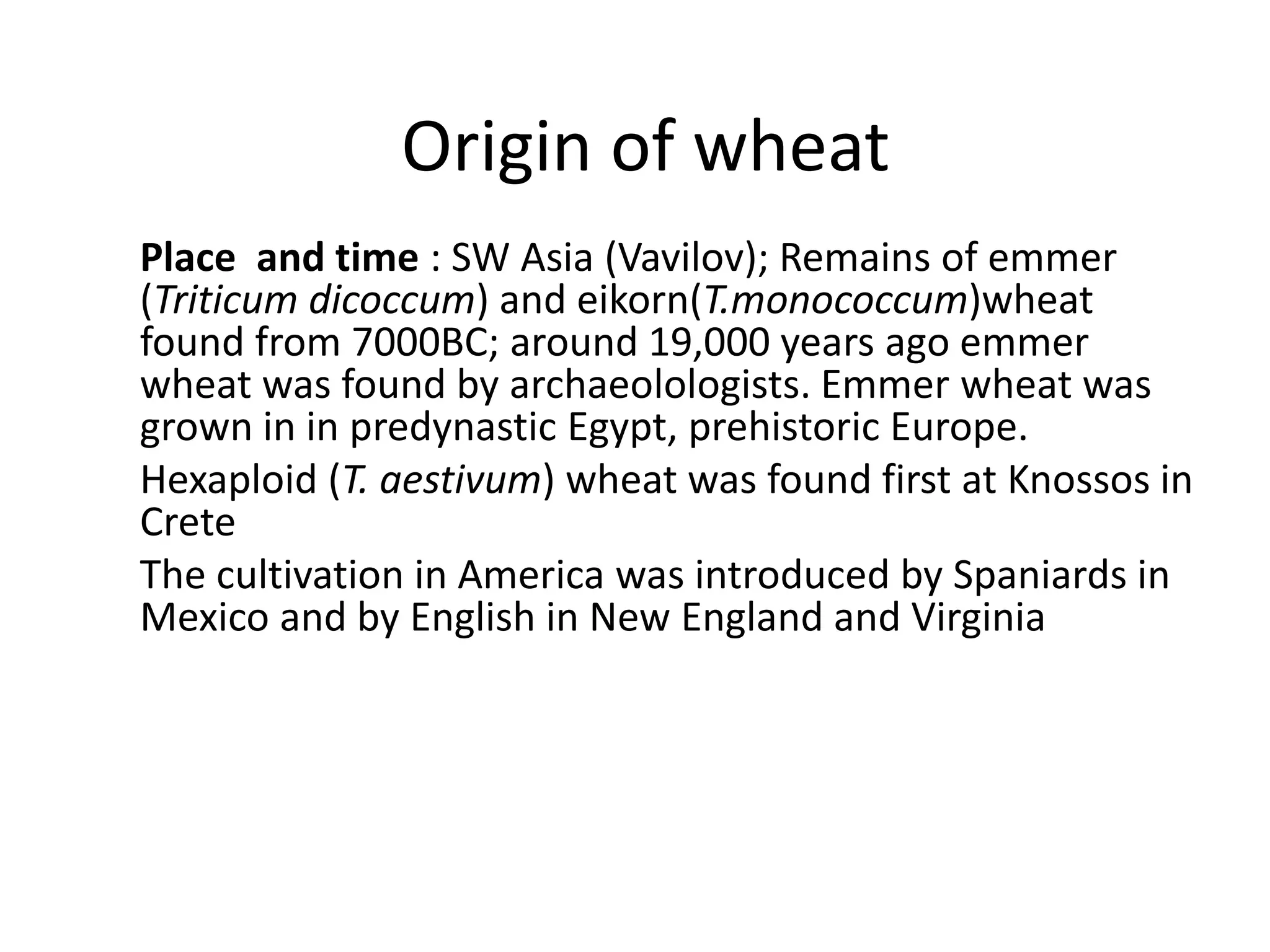 Origin of wheat

Place and time : SW Asia (Vavilov); Remains of emmer (Triticum dicoccum) and eikorn(T.monococcum)wheat found from 7000BC; around 19,000 years ago emmer wheat was found by archaeolologists. Emmer wheat was grown in in predynastic Egypt, prehistoric Europe.

Hexaploid (T. aestivum) wheat was found first at Knossos in Crete

The cultivation in America was introduced by Spaniards in Mexico and by English in New England and Virginia